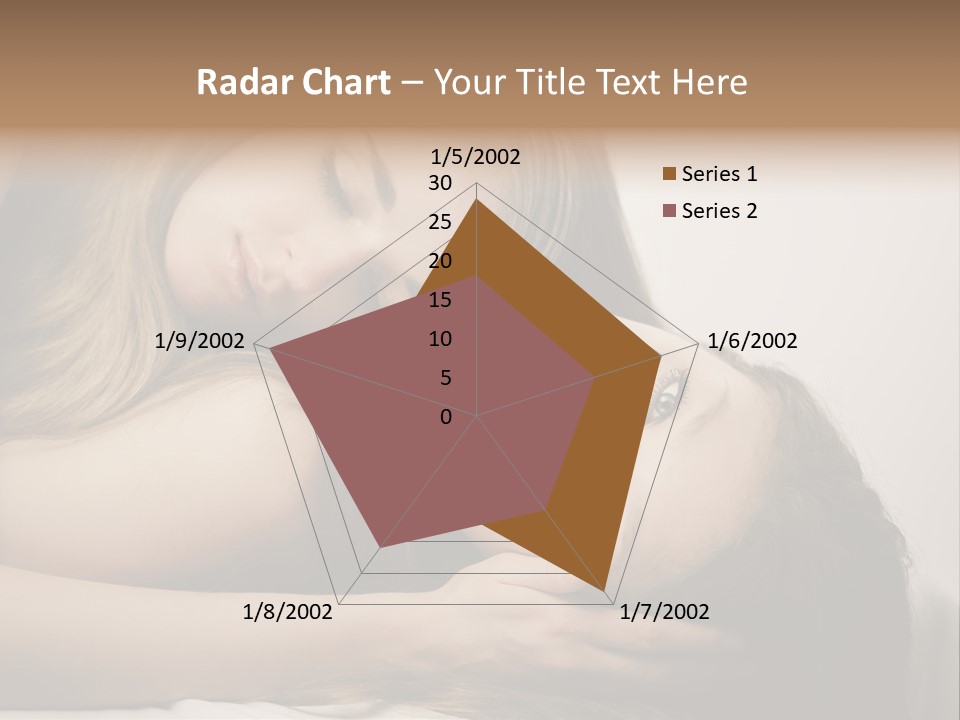 Radar Chart – Your Title Text Here

1/5/2002
30
25
20
15
10
5
0
1/6/2002
1/7/2002
1/8/2002
1/9/2002

Series 1
Series 2